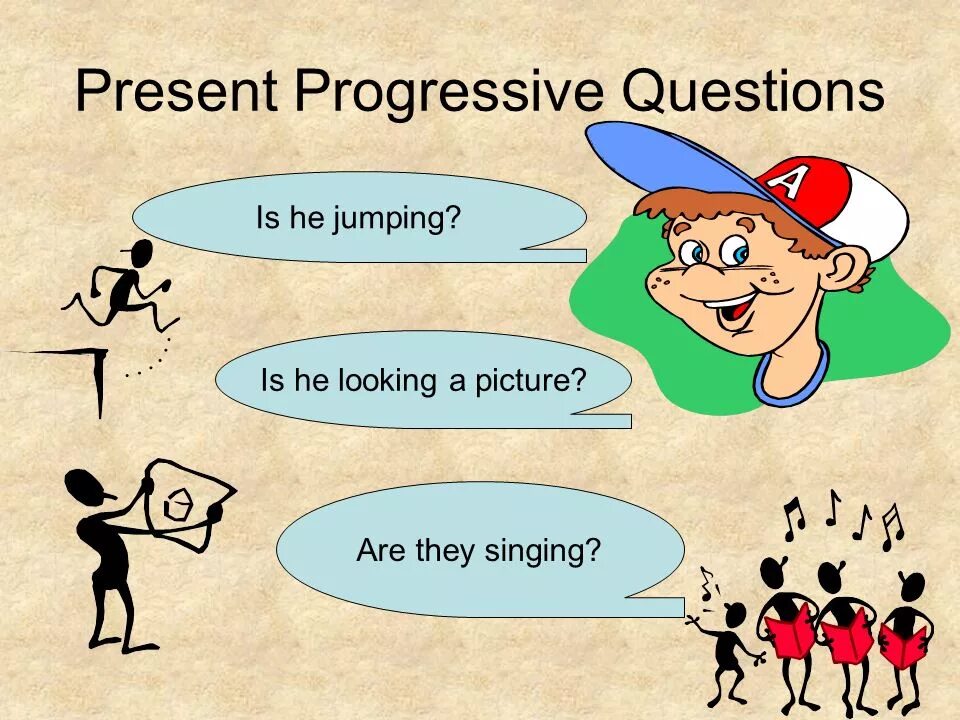 Present Progressive Questions

Is he jumping?

A

Is he looking a picture?

Are they singing?